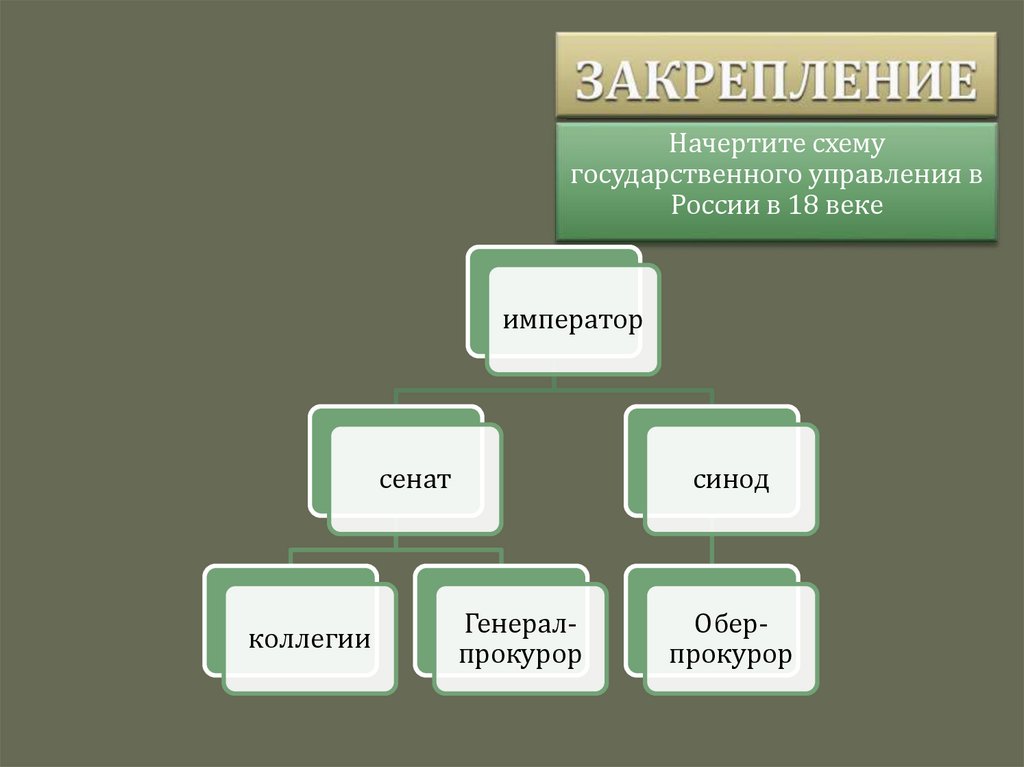 ЗАКРЕПЛЕНИЕ

Начертите схему государственного управления в России в 18 веке

император

сенат

синод

коллегии

Генерал-прокурор

Обер-прокурор